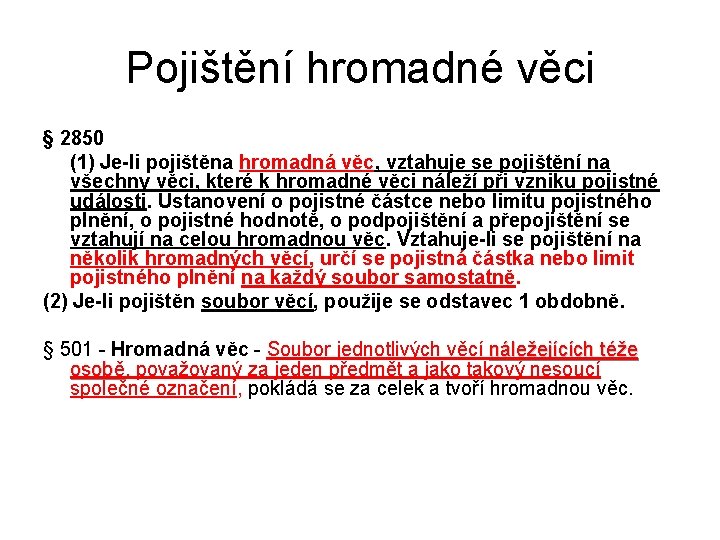 Pojištění hromadné věci

§ 2850

(1) Je-li pojištěna hromadná věc, vztahuje se pojištění na všechny věci, které k hromadné věci náleží při vzniku pojistné události. Ustanovení o pojistné částce nebo limitu pojistného plnění, o pojistné hodnotě, o podpojištění a přepojištění se vztahují na celou hromadnou věc. Vztahuje-li se pojištění na několik hromadných věcí, určí se pojistná částka nebo limit pojistného plnění na každý soubor samostatně.

(2) Je-li pojištěn soubor věcí, použije se odstavec 1 obdobně.

§ 501 - Hromadná věc - Soubor jednotlivých věcí náležejících téže osobě, považovaný za jeden předmět a jako takový nesoucí společné označení, pokládá se za celek a tvoří hromadnou věc.